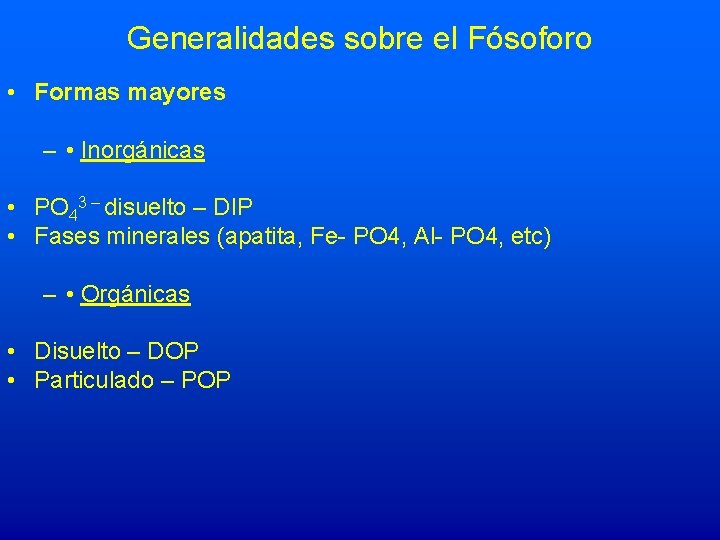 Generalidades sobre el Fósoforo

• Formas mayores

– • Inorgánicas

• $PO_4^{3-}$ disuelto – DIP
• Fases minerales (apatita, Fe- PO4, Al- PO4, etc)

– • Orgánicas

• Disuelto – DOP
• Particulado – POP